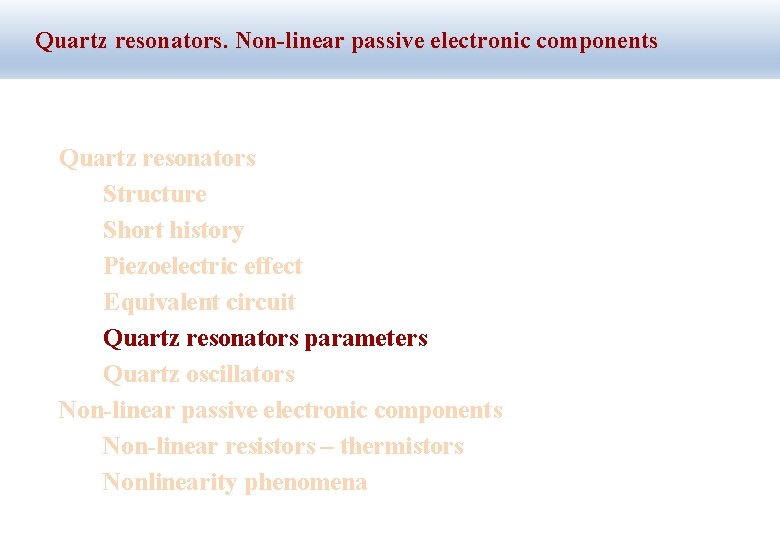 Quartz resonators. Non-linear passive electronic components

Quartz resonators
Structure
Short history
Piezoelectric effect
Equivalent circuit
Quartz resonators parameters
Quartz oscillators
Non-linear passive electronic components
Non-linear resistors – thermistors
Nonlinearity phenomena